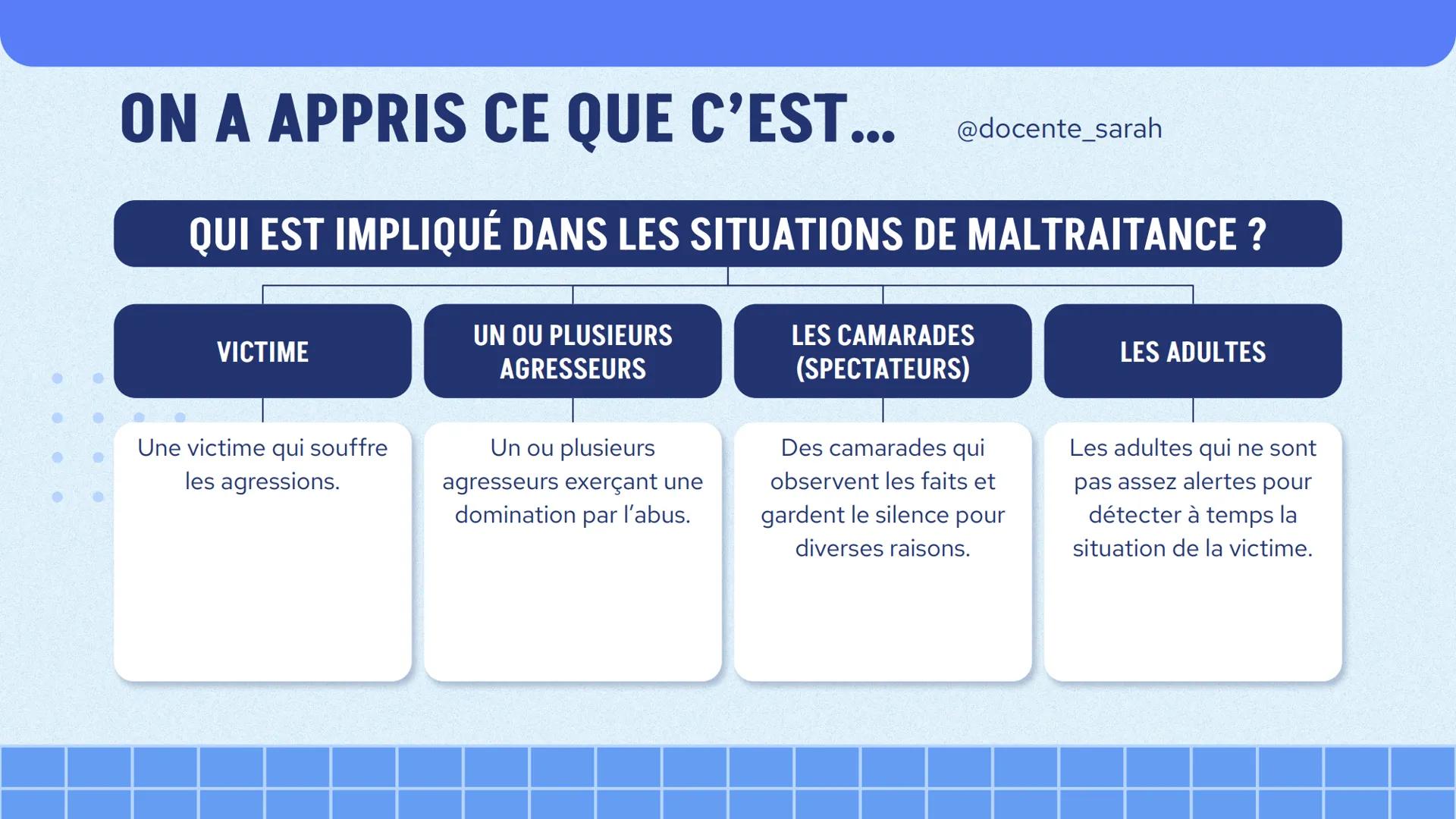 ON A APPRIS CE QUE C'EST...

@docente_sarah

QUI EST IMPLIQUÉ DANS LES SITUATIONS DE MALTRAITANCE ?

VICTIME

Une victime qui souffre les agressions.

UN OU PLUSIEURS AGRESSEURS

Un ou plusieurs agresseurs exerçant une domination par l'abus.

LES CAMARADES (SPECTATEURS)

Des camarades qui observent les faits et gardent le silence pour diverses raisons.

LES ADULTES

Les adultes qui ne sont pas assez alertes pour détecter à temps la situation de la victime.